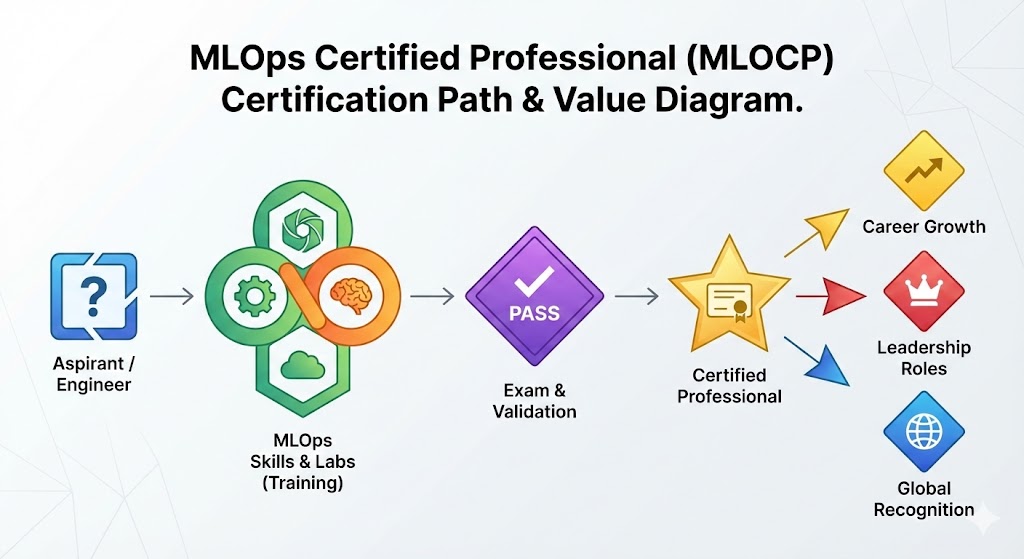 MLOps Certified Professional (MLOCP) Certification Path & Value Diagram.

?

Aspirant / Engineer

MLOps Skills & Labs (Training)

PASS

Exam & Validation

Certified Professional

Career Growth

Leadership Roles

Global Recognition